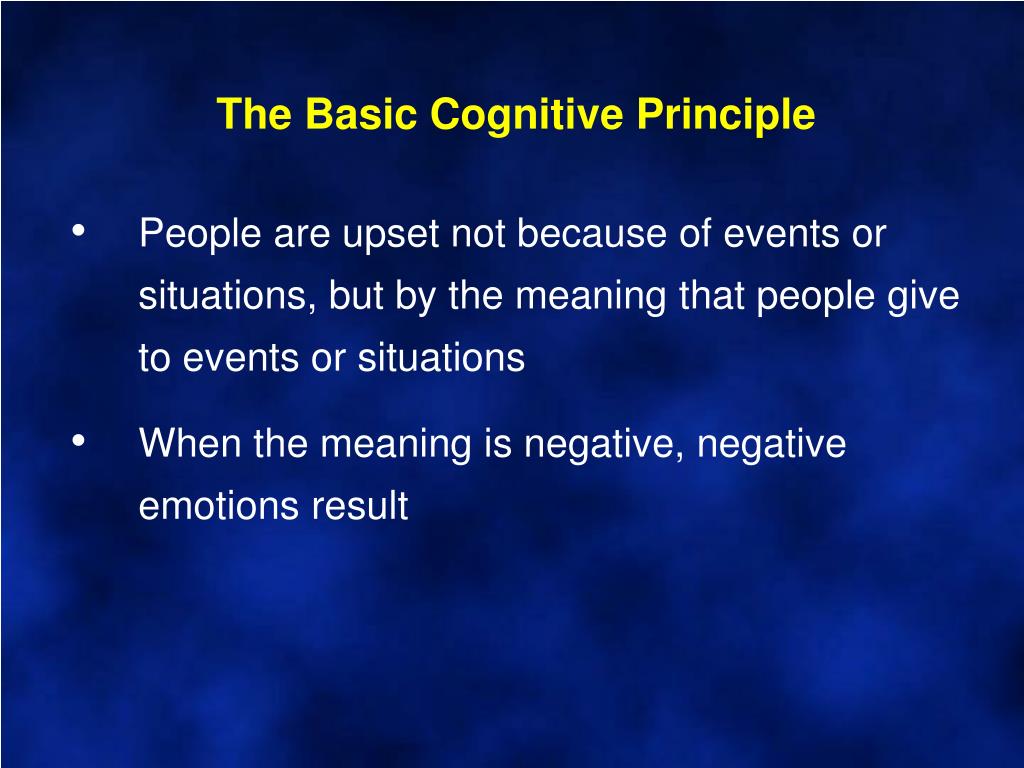 The Basic Cognitive Principle

• People are upset not because of events or situations, but by the meaning that people give to events or situations

• When the meaning is negative, negative emotions result